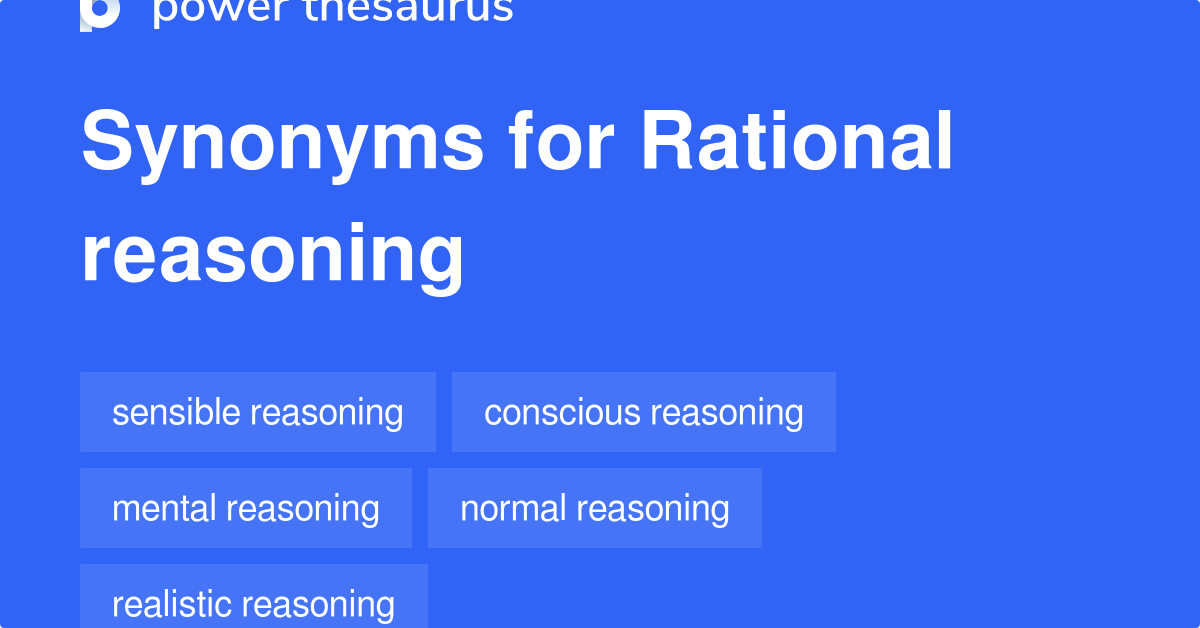 power thesaurus

Synonyms for Rational reasoning

sensible reasoning
conscious reasoning
mental reasoning
normal reasoning
realistic reasoning